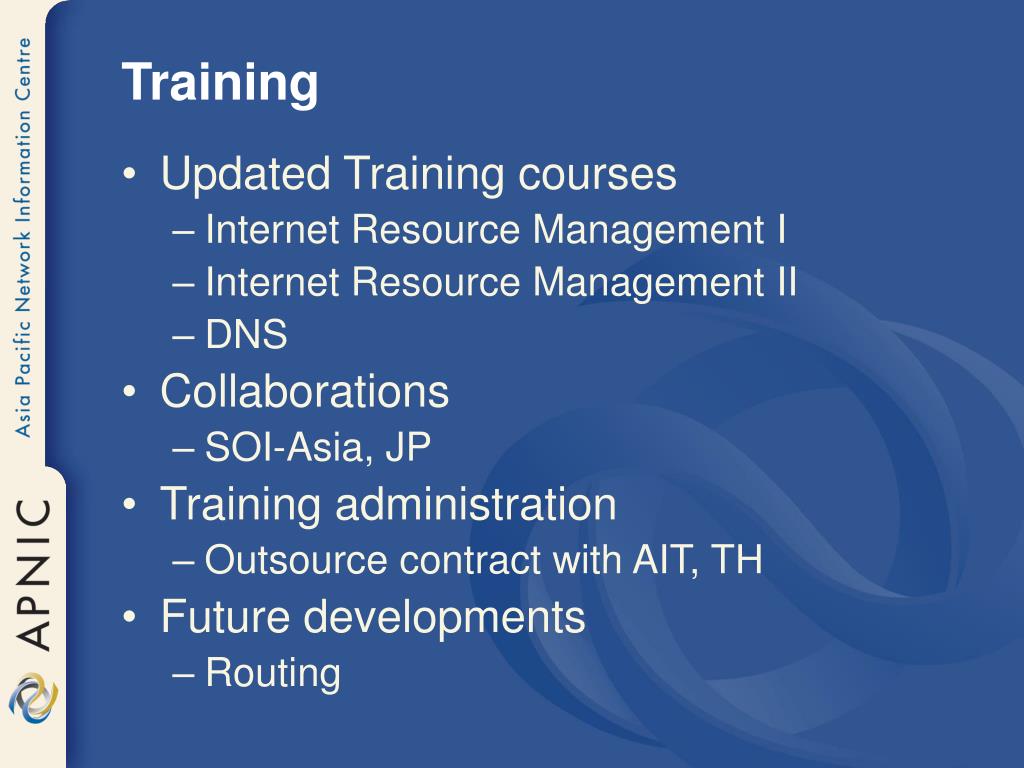 Asia Pacific Network Information Centre

APNIC

Training

• Updated Training courses
– Internet Resource Management I
– Internet Resource Management II
– DNS
• Collaborations
– SOI-Asia, JP
• Training administration
– Outsource contract with AIT, TH
• Future developments
– Routing